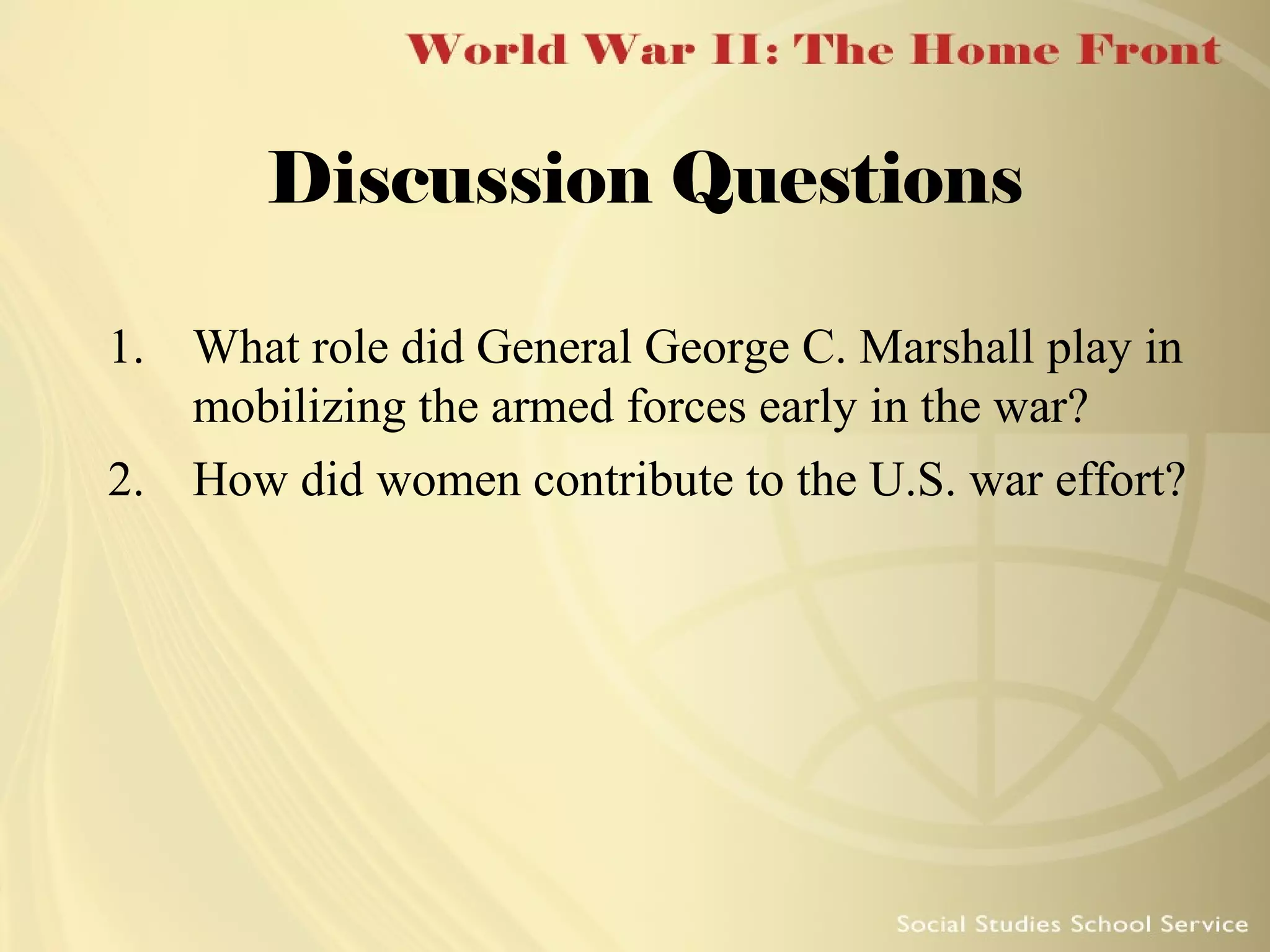 World War II: The Home Front

Discussion Questions

1. What role did General George C. Marshall play in mobilizing the armed forces early in the war?
2. How did women contribute to the U.S. war effort?

Social Studies School Service